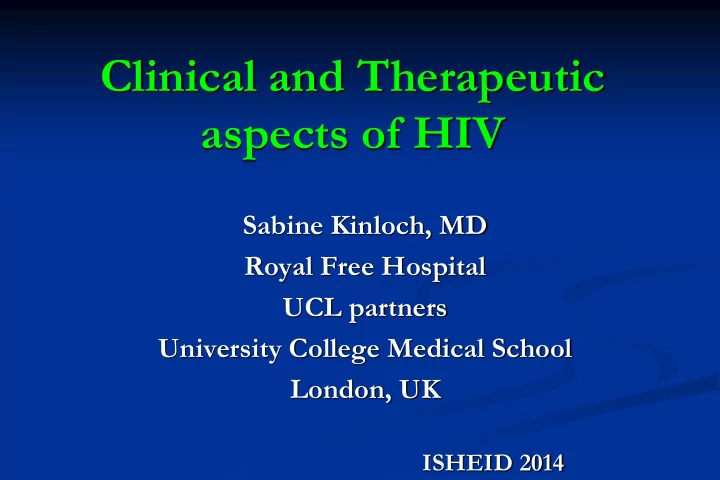 Clinical and Therapeutic aspects of HIV

Sabine Kinloch, MD
Royal Free Hospital
UCL partners
University College Medical School
London, UK

ISHEID 2014